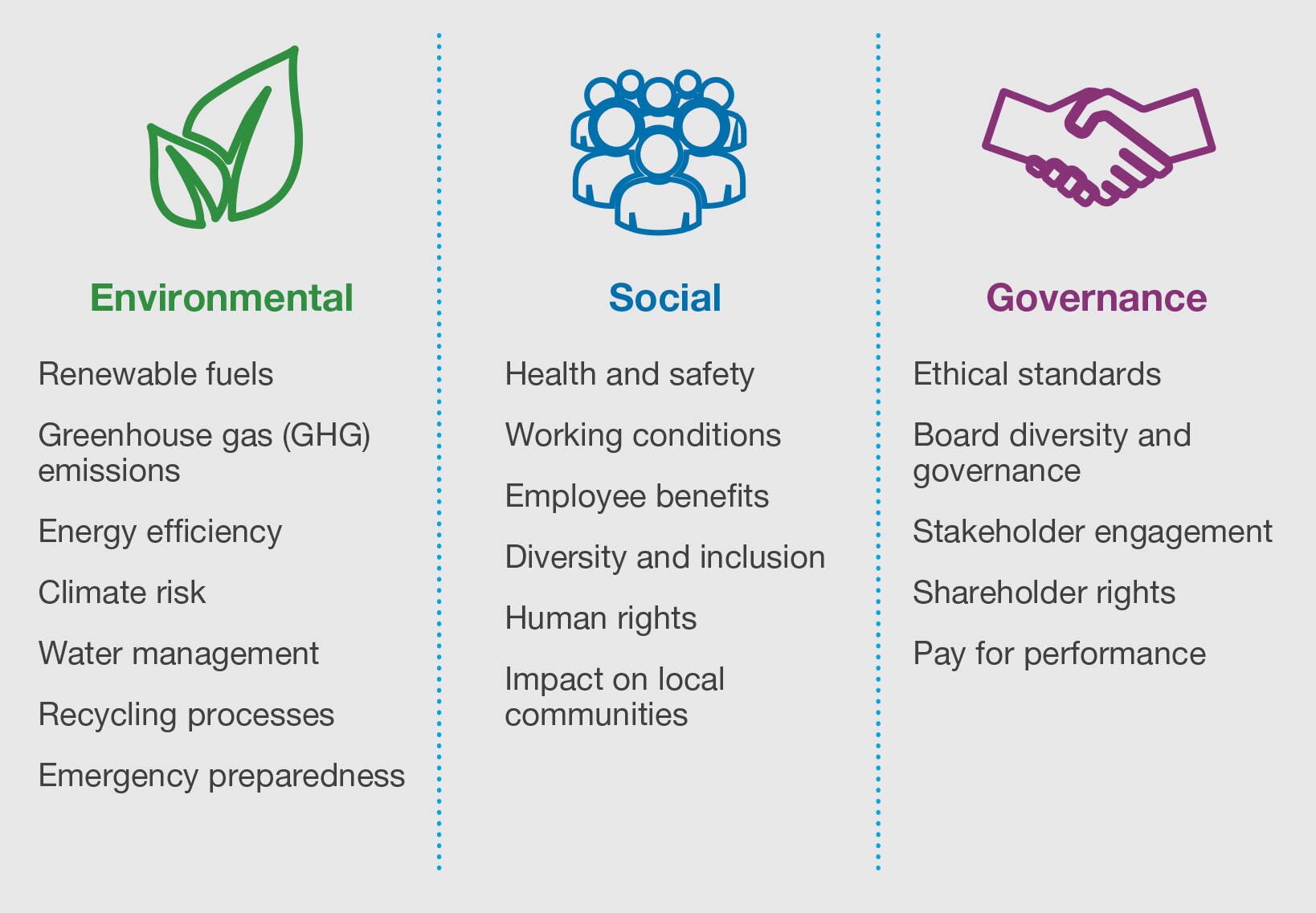 Environmental

Renewable fuels

Greenhouse gas (GHG) emissions

Energy efficiency

Climate risk

Water management

Recycling processes

Emergency preparedness

Social

Health and safety

Working conditions

Employee benefits

Diversity and inclusion

Human rights

Impact on local communities

Governance

Ethical standards

Board diversity and governance

Stakeholder engagement

Shareholder rights

Pay for performance